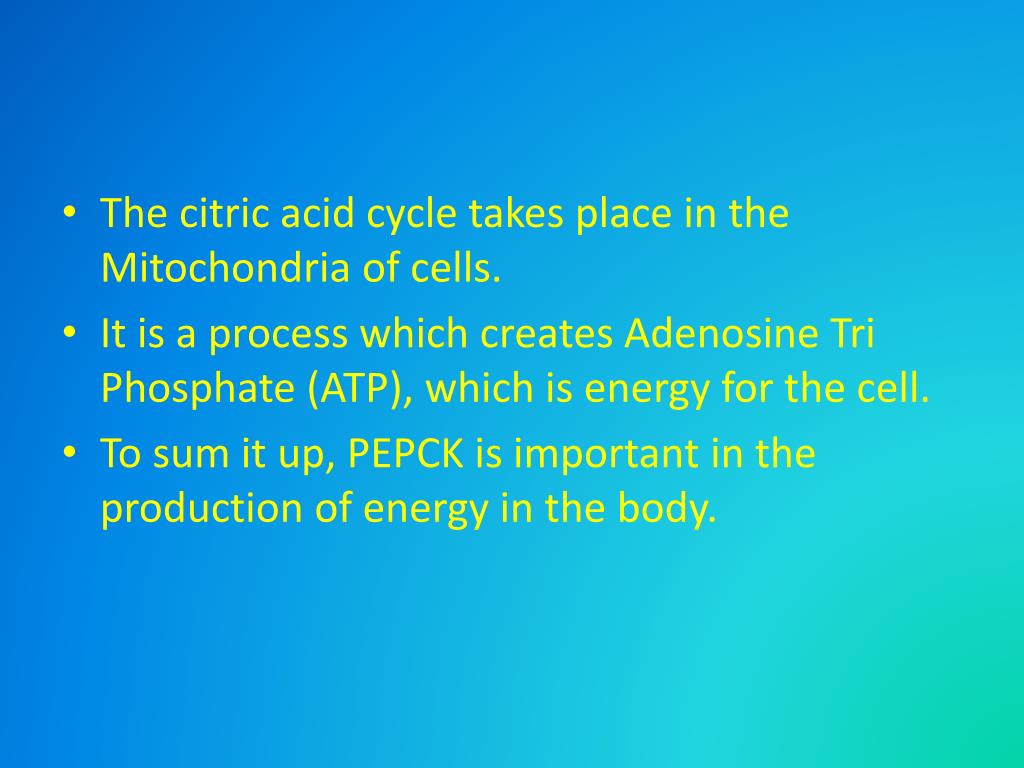 • The citric acid cycle takes place in the Mitochondria of cells.
• It is a process which creates Adenosine Tri Phosphate (ATP), which is energy for the cell.
• To sum it up, PEPCK is important in the production of energy in the body.